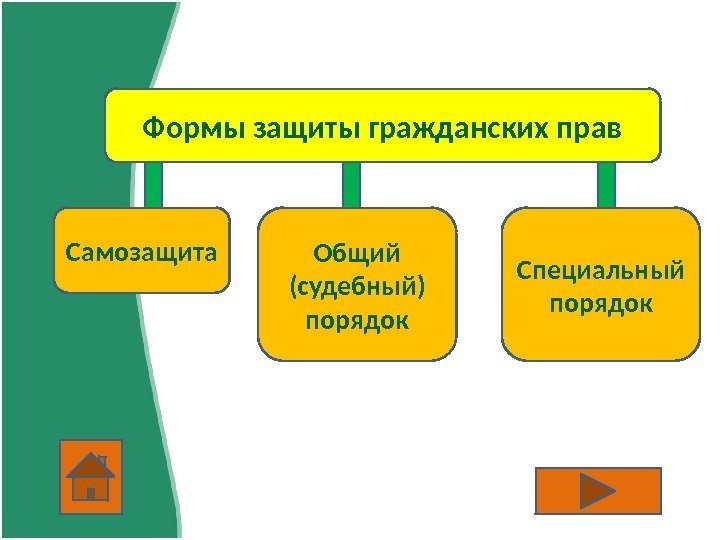 Формы защиты гражданских прав

Самозащита

Общий (судебный) порядок

Специальный порядок